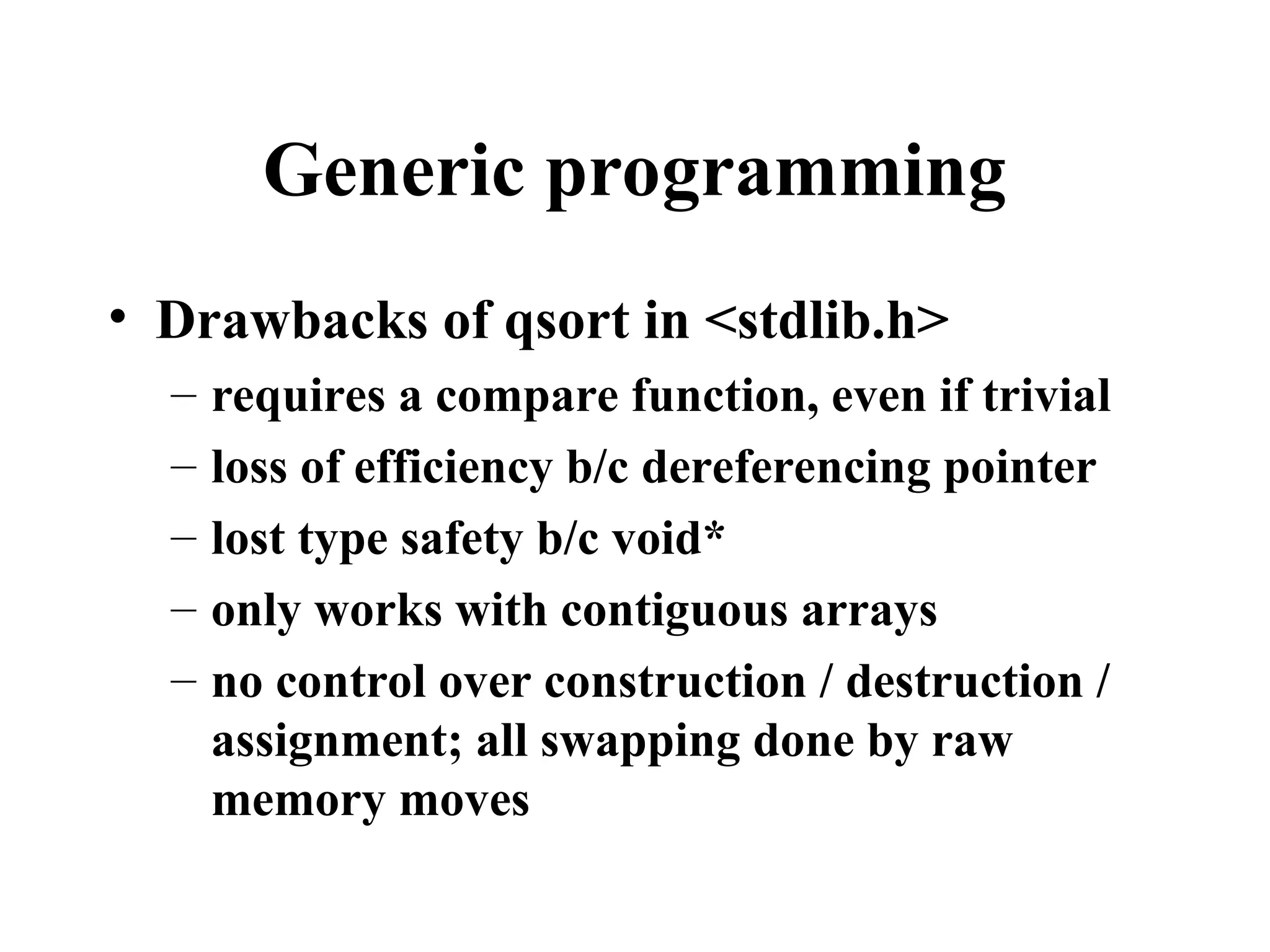 Generic programming

• Drawbacks of qsort in <stdlib.h>
– requires a compare function, even if trivial
– loss of efficiency b/c dereferencing pointer
– lost type safety b/c void*
– only works with contiguous arrays
– no control over construction / destruction / assignment; all swapping done by raw memory moves